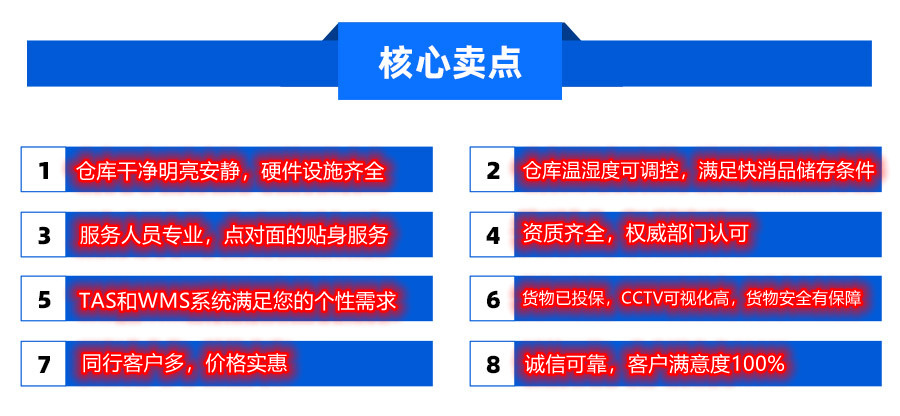 核心卖点

1 仓库干净明亮安静，硬件设施齐全

2 仓库温湿度可调控，满足快消品储存条件

3 服务人员专业，点对面的贴身服务

4 资质齐全，权威部门认可

5 TAS和WMS系统满足您的个性需求

6 货物已投保，CCTV可视化高，货物安全有保障

7 同行客户多，价格实惠

8 诚信可靠，客户满意度100%